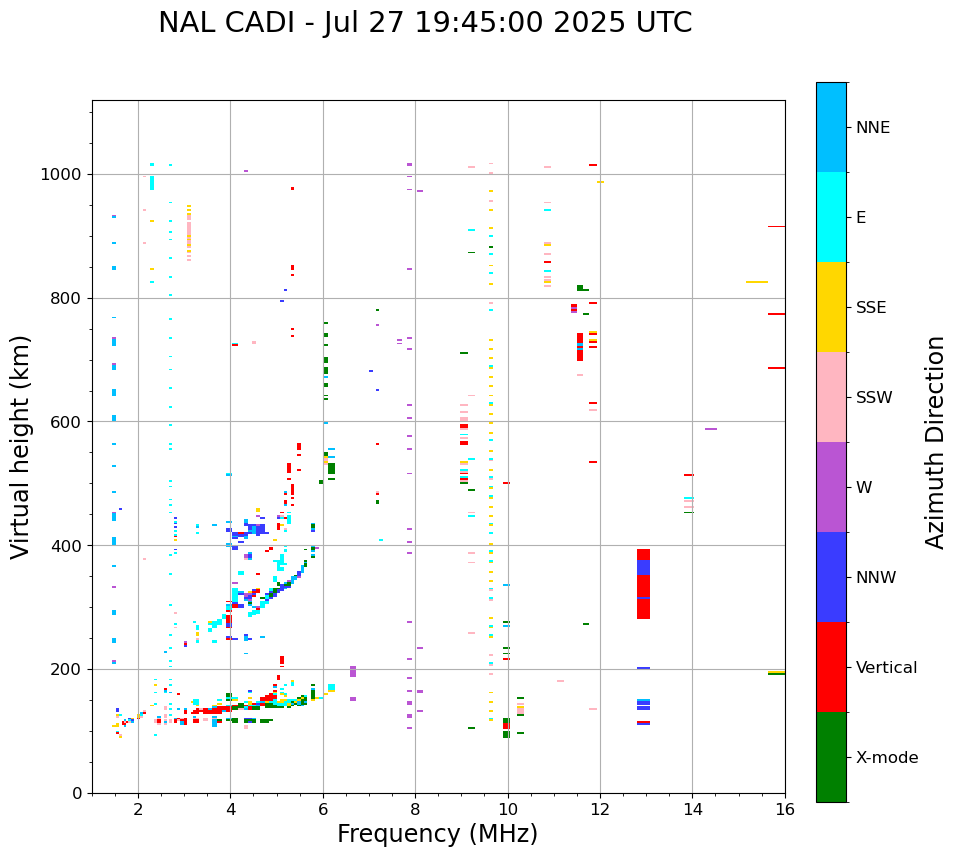 NAL CADI - Jul 27 19:45:00 2025 UTC

Virtual height (km)

1000
800
600
400
200
0

2
4
6
8
10
12
14
16

Frequency (MHz)

NNE
E
SSE
SSW
W
NNW
Vertical
X-mode

Azimuth Direction